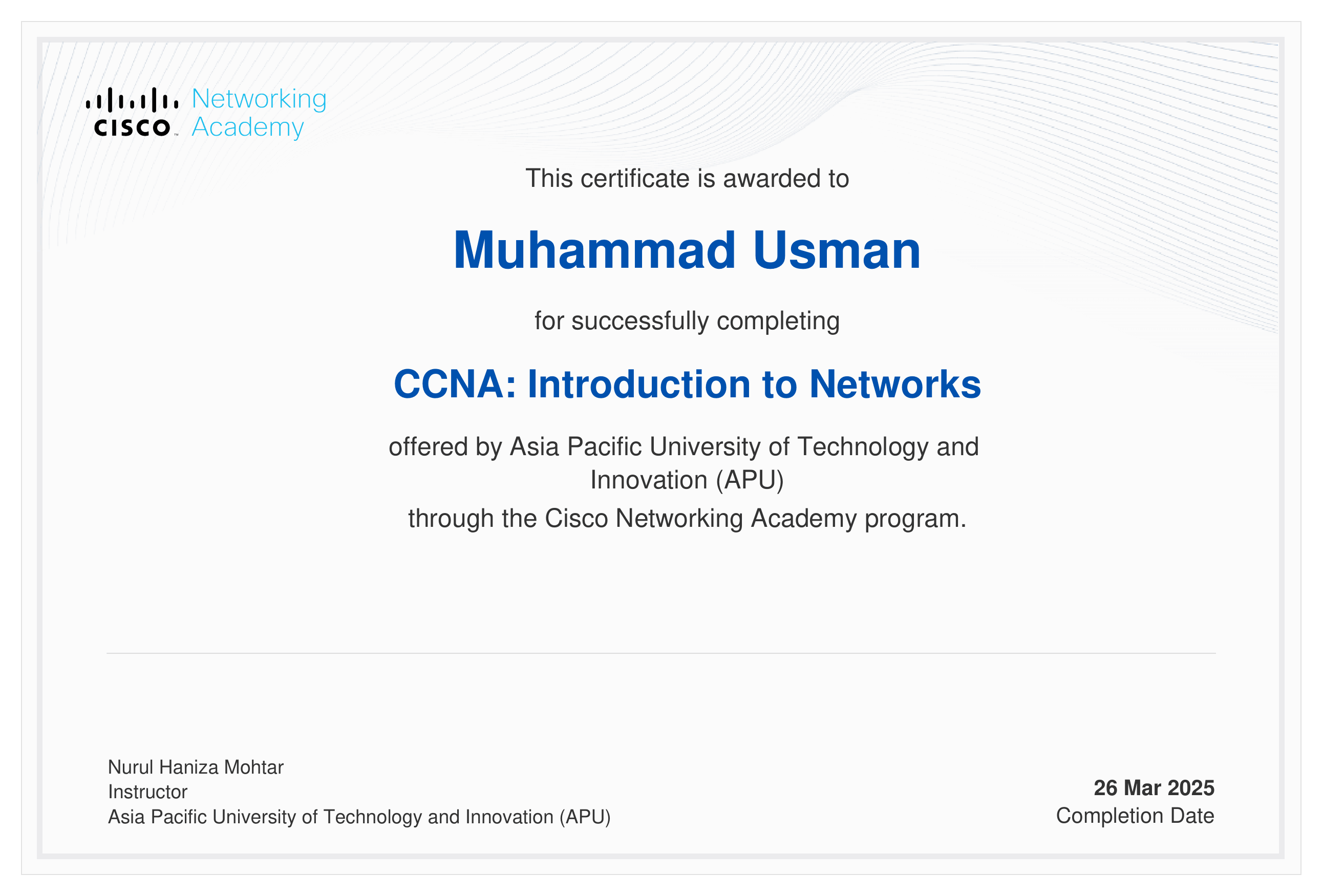 CISCO Networking Academy

This certificate is awarded to

Muhammad Usman

for successfully completing

CCNA: Introduction to Networks

offered by Asia Pacific University of Technology and Innovation (APU)
through the Cisco Networking Academy program.

Nurul Haniza Mohtar
Instructor
Asia Pacific University of Technology and Innovation (APU)

26 Mar 2025
Completion Date